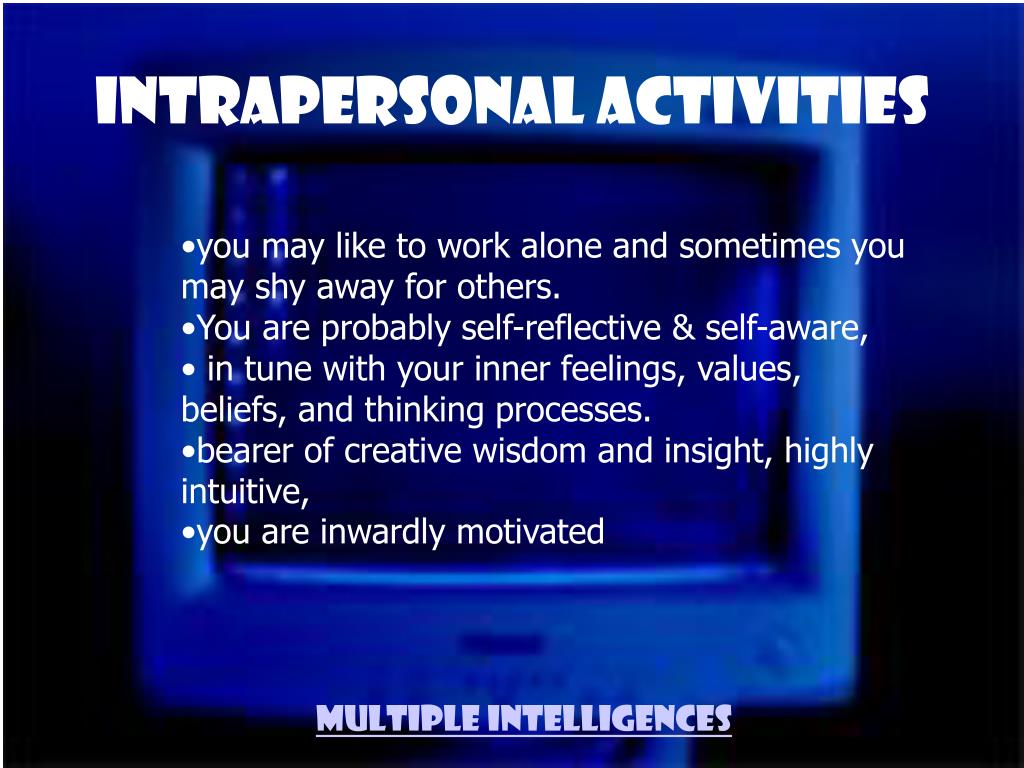 INTRAPERSONAL ACTIVITIES

•you may like to work alone and sometimes you may shy away for others.
•You are probably self-reflective & self-aware,
• in tune with your inner feelings, values, beliefs, and thinking processes.
•bearer of creative wisdom and insight, highly intuitive,
•you are inwardly motivated

MULTIPLE INTELLIGENCES